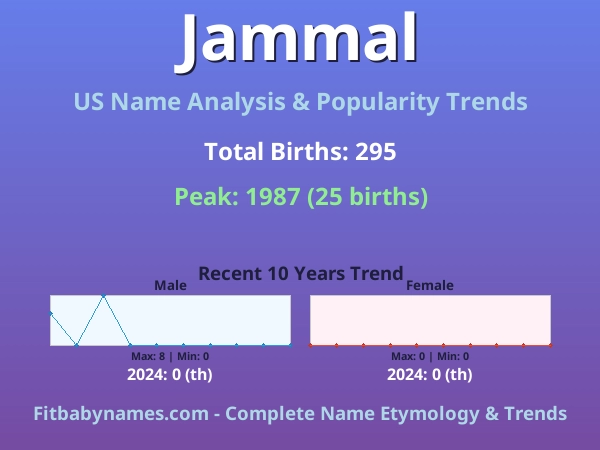 Jammal

US Name Analysis & Popularity Trends

Total Births: 295

Peak: 1987 (25 births)

Recent 10 Years Trend

Male

Max: 8 | Min: 0

2024: 0 (th)

Female

Max: 0 | Min: 0

2024: 0 (th)

Fitbabynames.com - Complete Name Etymology & Trends